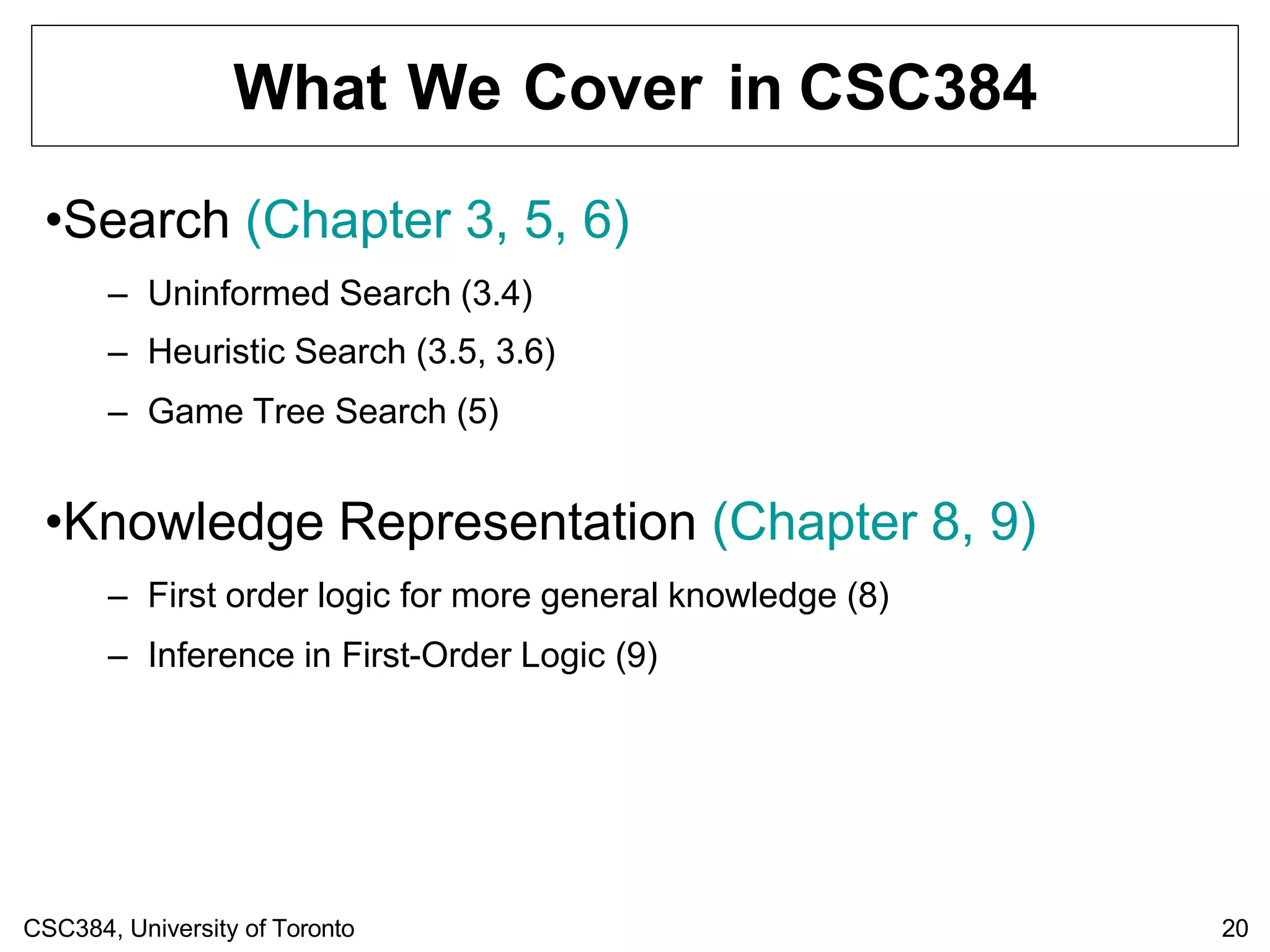 What We Cover in CSC384

•Search (Chapter 3, 5, 6)

– Uninformed Search (3.4)

– Heuristic Search (3.5, 3.6)

– Game Tree Search (5)

•Knowledge Representation (Chapter 8, 9)

– First order logic for more general knowledge (8)

– Inference in First-Order Logic (9)

CSC384, University of Toronto

20